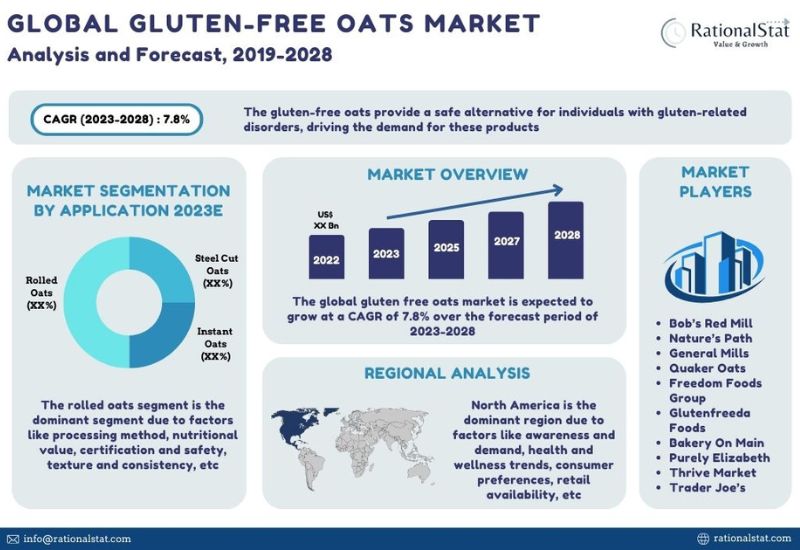 GLOBAL GLUTEN-FREE OATS MARKET
Analysis and Forecast, 2019-2028

RationalStat
Value & Growth

CAGR (2023-2028) : 7.8%

The gluten-free oats provide a safe alternative for individuals with gluten-related disorders, driving the demand for these products

MARKET SEGMENTATION BY APPLICATION 2023E

Rolled Oats (XX%)

Steel Cut Oats (XX%)

Instant Oats (XX%)

The rolled oats segment is the dominant segment due to factors like processing method, nutritional value, certification and safety, texture and consistency, etc

MARKET OVERVIEW

US$ XX Bn

2022

2023

2025

2027

2028

The global gluten free oats market is expected to grow at a CAGR of 7.8% over the forecast period of 2023-2028

REGIONAL ANALYSIS

North America is the dominant region due to factors like awareness and demand, health and wellness trends, consumer preferences, retail availability, etc

MARKET PLAYERS

- Bob's Red Mill
- Nature's Path
- General Mills
- Quaker Oats
- Freedom Foods Group
- Glutenfreeda Foods
- Bakery On Main
- Purely Elizabeth
- Thrive Market
- Trader Joe's

info@rationalstat.com

rationalstat.com